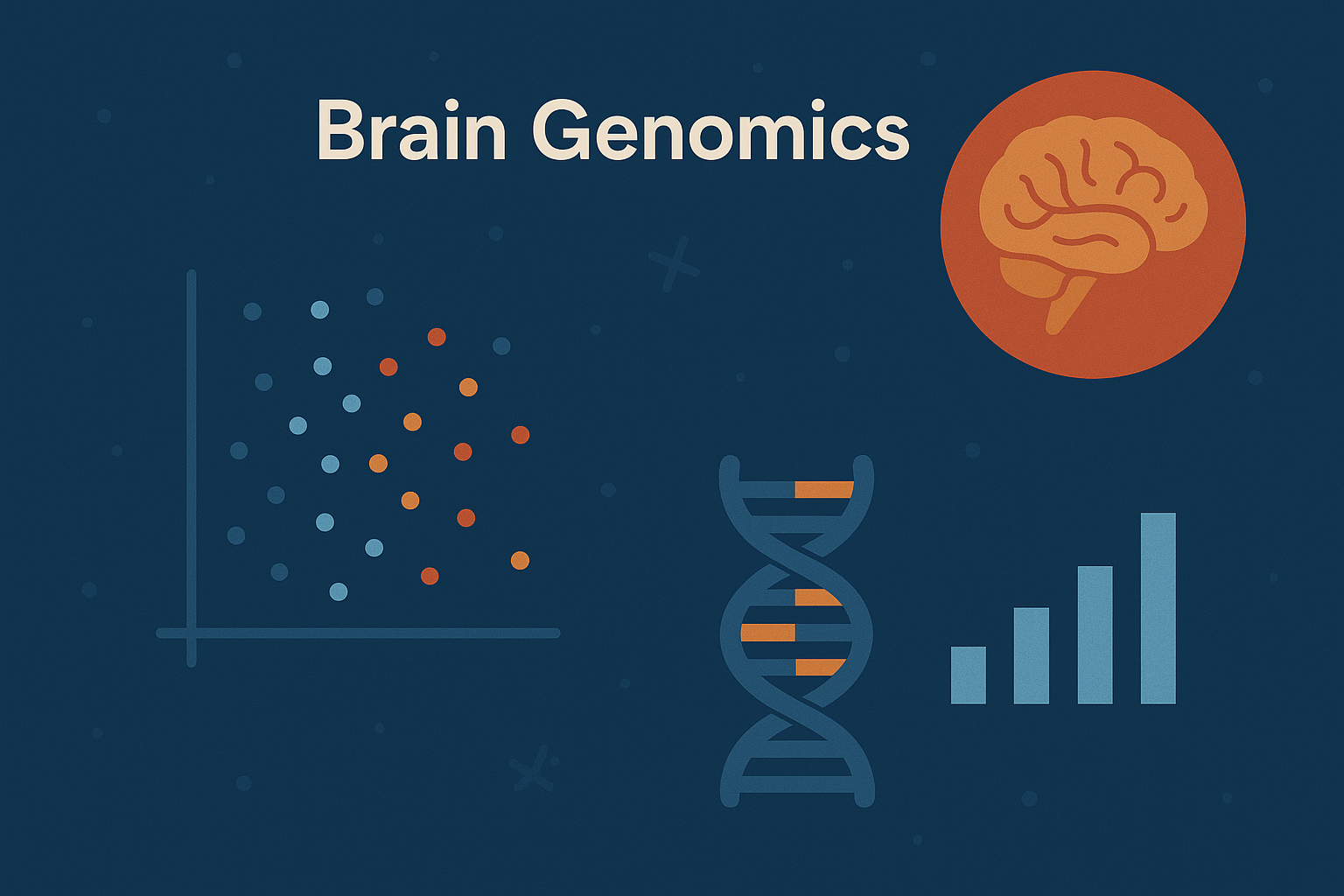 Brain Genomics